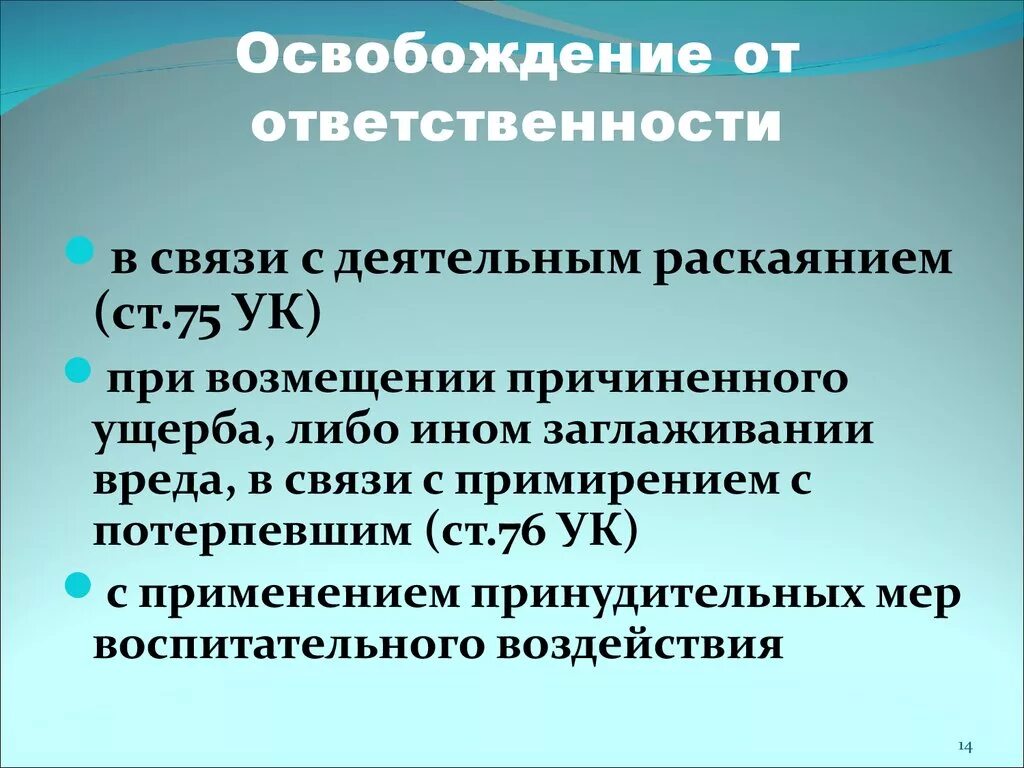 Освобождение от ответственности

в связи с деятельным раскаянием (ст.75 УК)

при возмещении причиненного ущерба, либо ином заглаживании вреда, в связи с примирением с потерпевшим (ст.76 УК)

с применением принудительных мер воспитательного воздействия

14